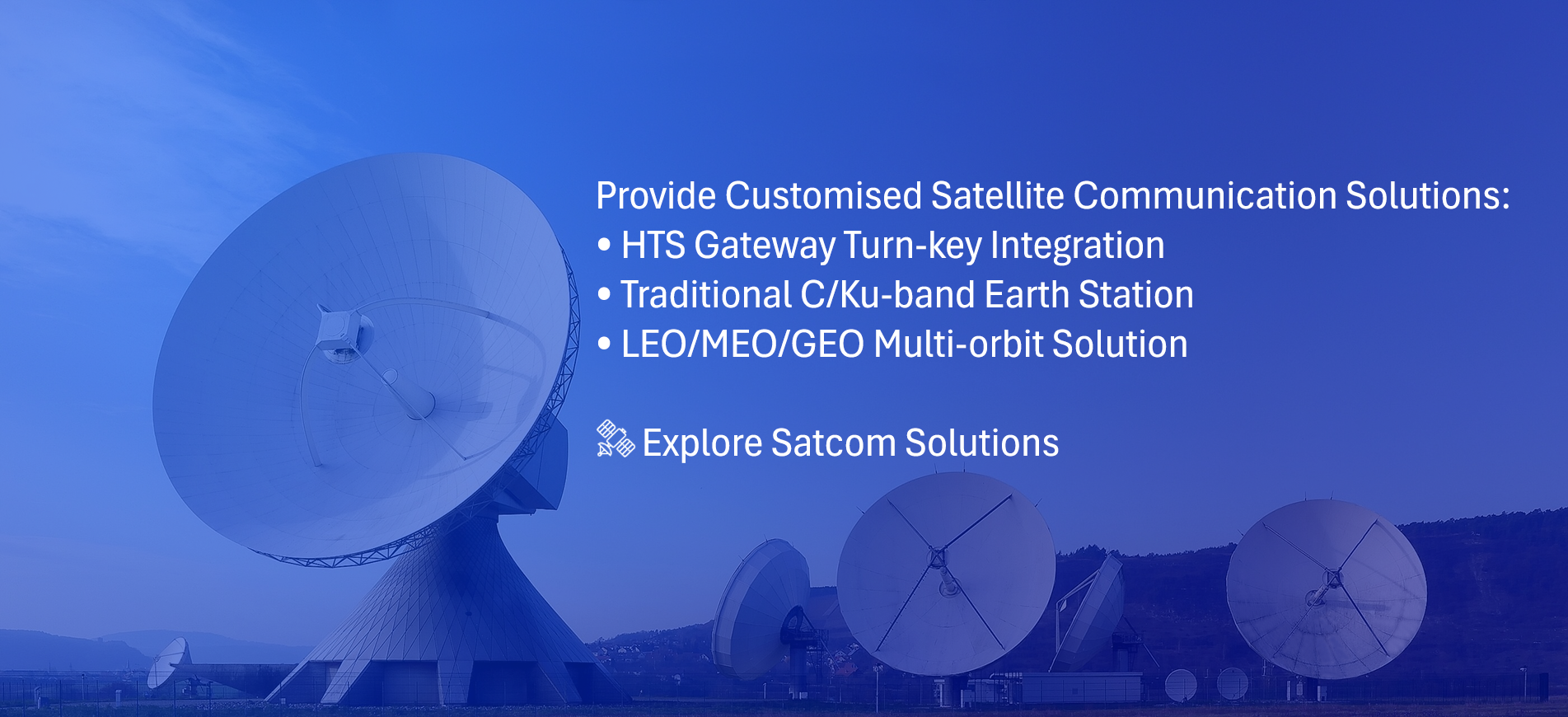 Provide Customised Satellite Communication Solutions:
• HTS Gateway Turn-key Integration
• Traditional C/Ku-band Earth Station
• LEO/MEO/GEO Multi-orbit Solution

Explore Satcom Solutions